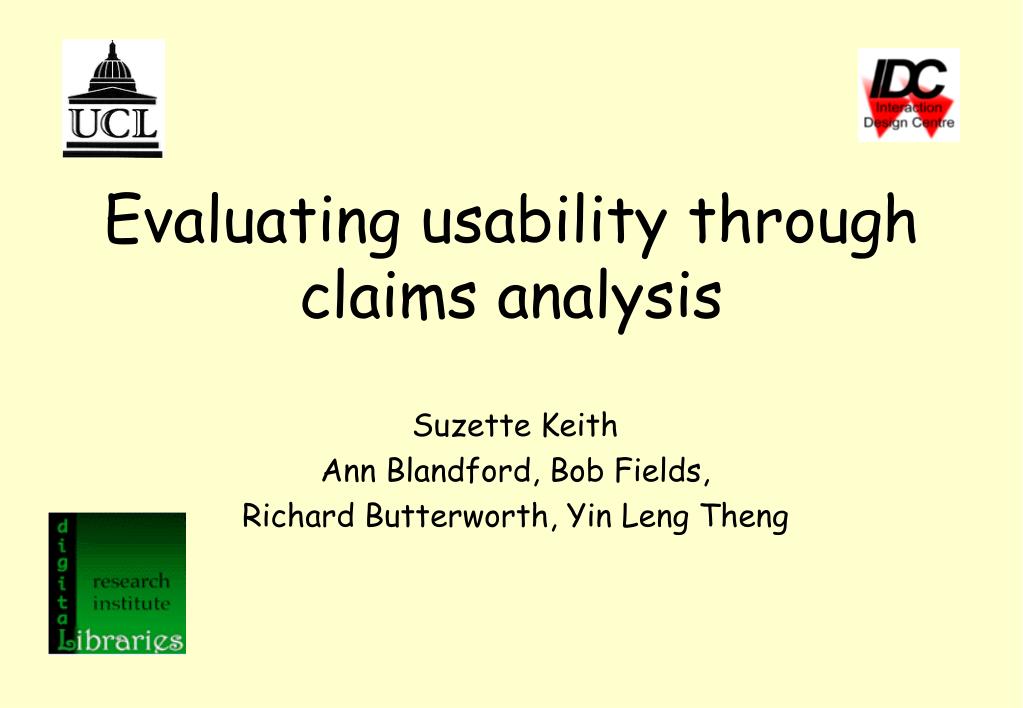 UCL

IDC
Interaction
Design Centre

Evaluating usability through claims analysis

Suzette Keith
Ann Blandford, Bob Fields,
Richard Butterworth, Yin Leng Theng

digital
research
institute
Libraries